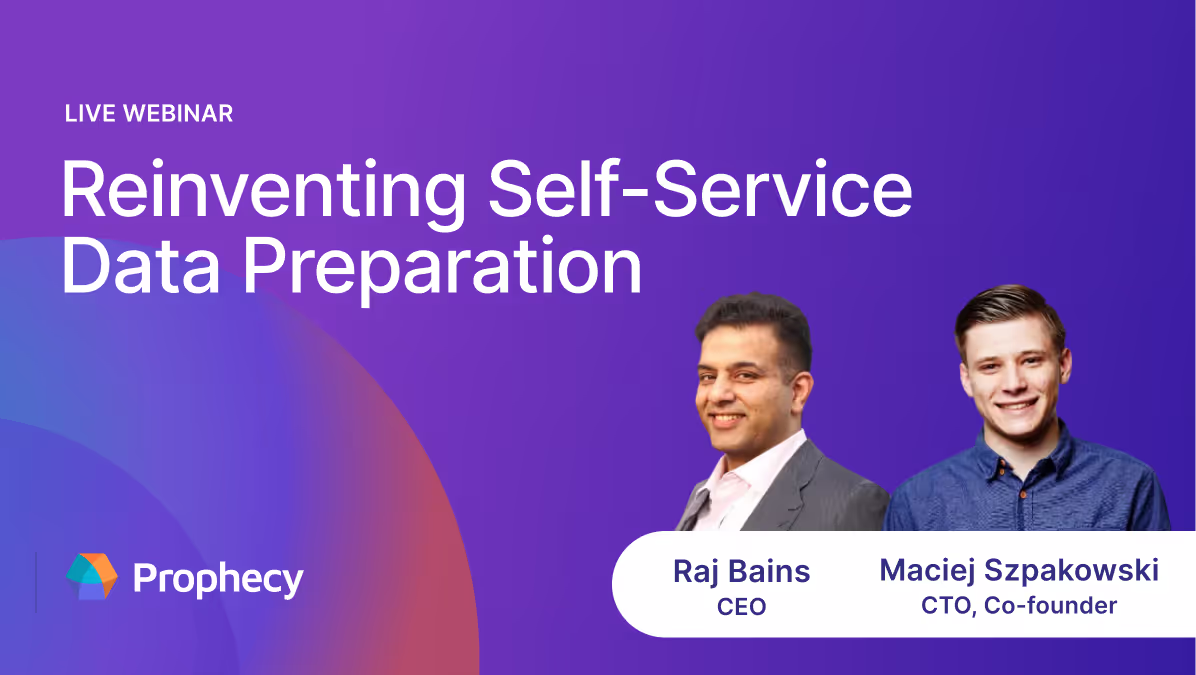 LIVE WEBINAR

Reinventing Self-Service Data Preparation

Prophecy

Raj Bains
CEO

Maciej Szpakowski
CTO, Co-founder